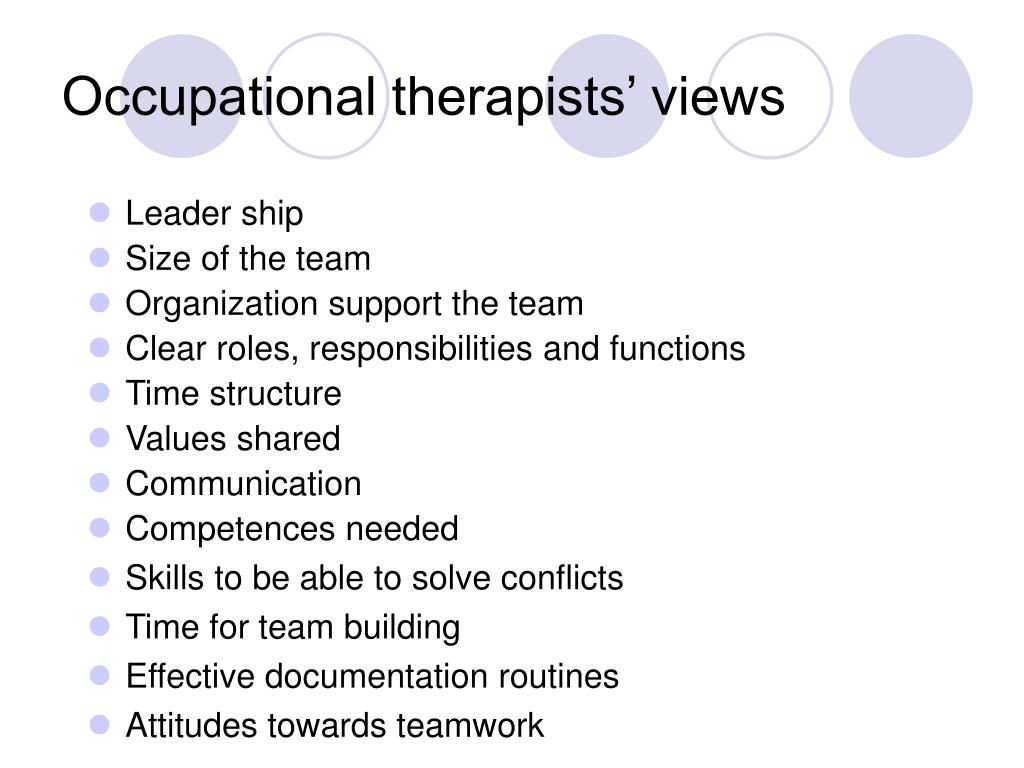 Occupational therapists’ views

- Leader ship
- Size of the team
- Organization support the team
- Clear roles, responsibilities and functions
- Time structure
- Values shared
- Communication
- Competences needed
- Skills to be able to solve conflicts
- Time for team building
- Effective documentation routines
- Attitudes towards teamwork